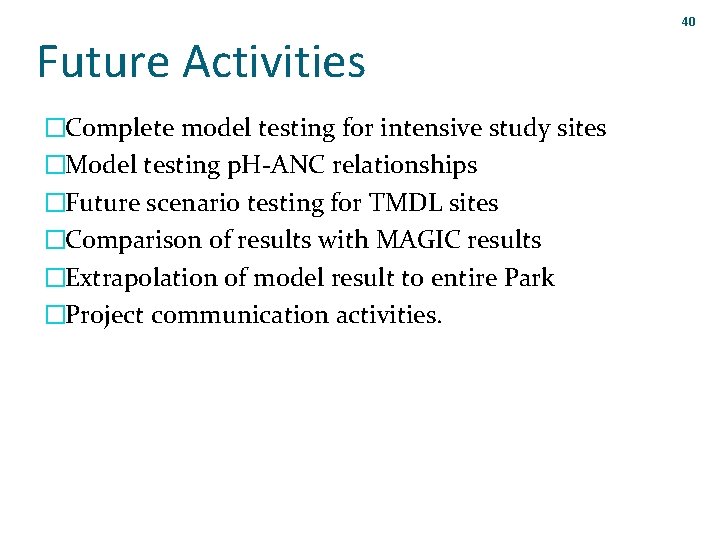 40

Future Activities

□Complete model testing for intensive study sites
□Model testing pH-ANC relationships
□Future scenario testing for TMDL sites
□Comparison of results with MAGIC results
□Extrapolation of model result to entire Park
□Project communication activities.